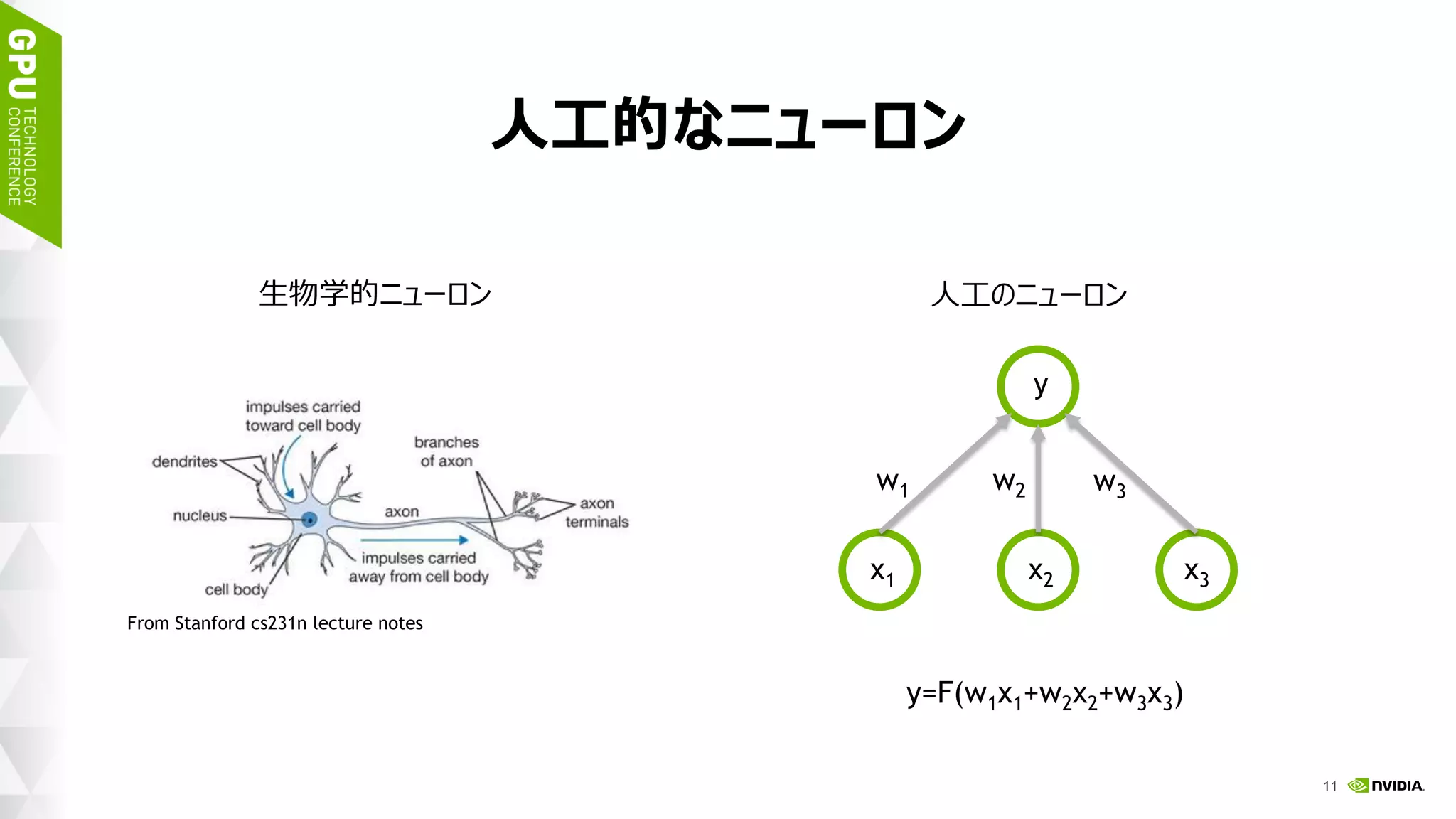 GPU TECHNOLOGY CONFERENCE

人工的なニューロン

生物学的ニューロン

impulses carried toward cell body

dendrites

branches of axon

nucleus

axon

axon terminals

impulses carried away from cell body

cell body

From Stanford cs231n lecture notes

人工のニューロン

y

$w_1$

$w_2$

$w_3$

$x_1$

$x_2$

$x_3$

$y=F(w_1x_1+w_2x_2+w_3x_3)$

11 NVIDIA.